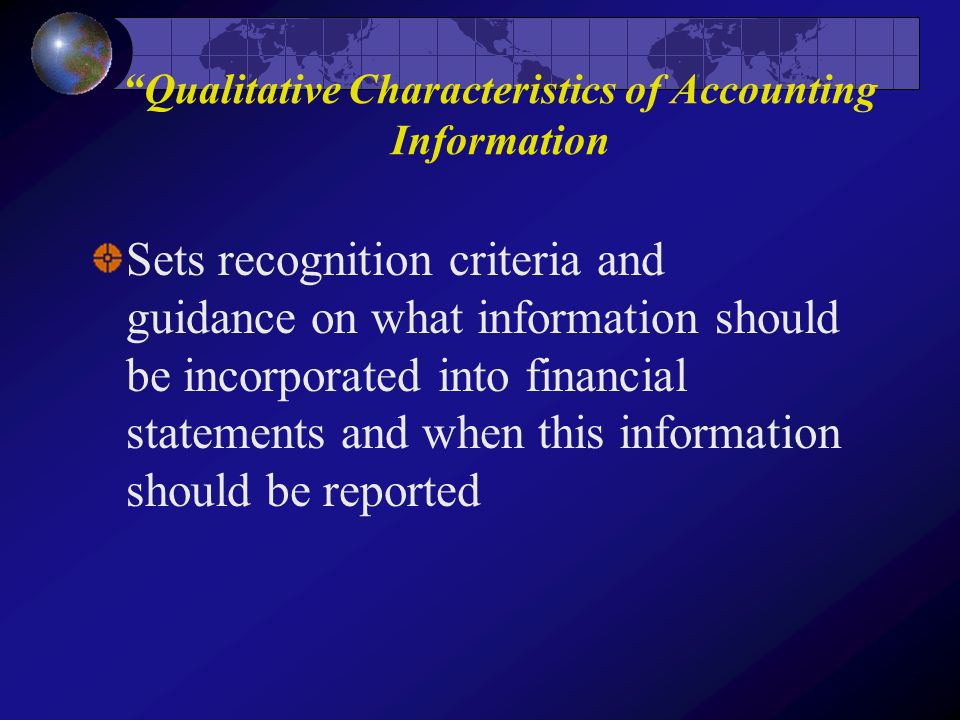 “Qualitative Characteristics of Accounting Information

Sets recognition criteria and guidance on what information should be incorporated into financial statements and when this information should be reported